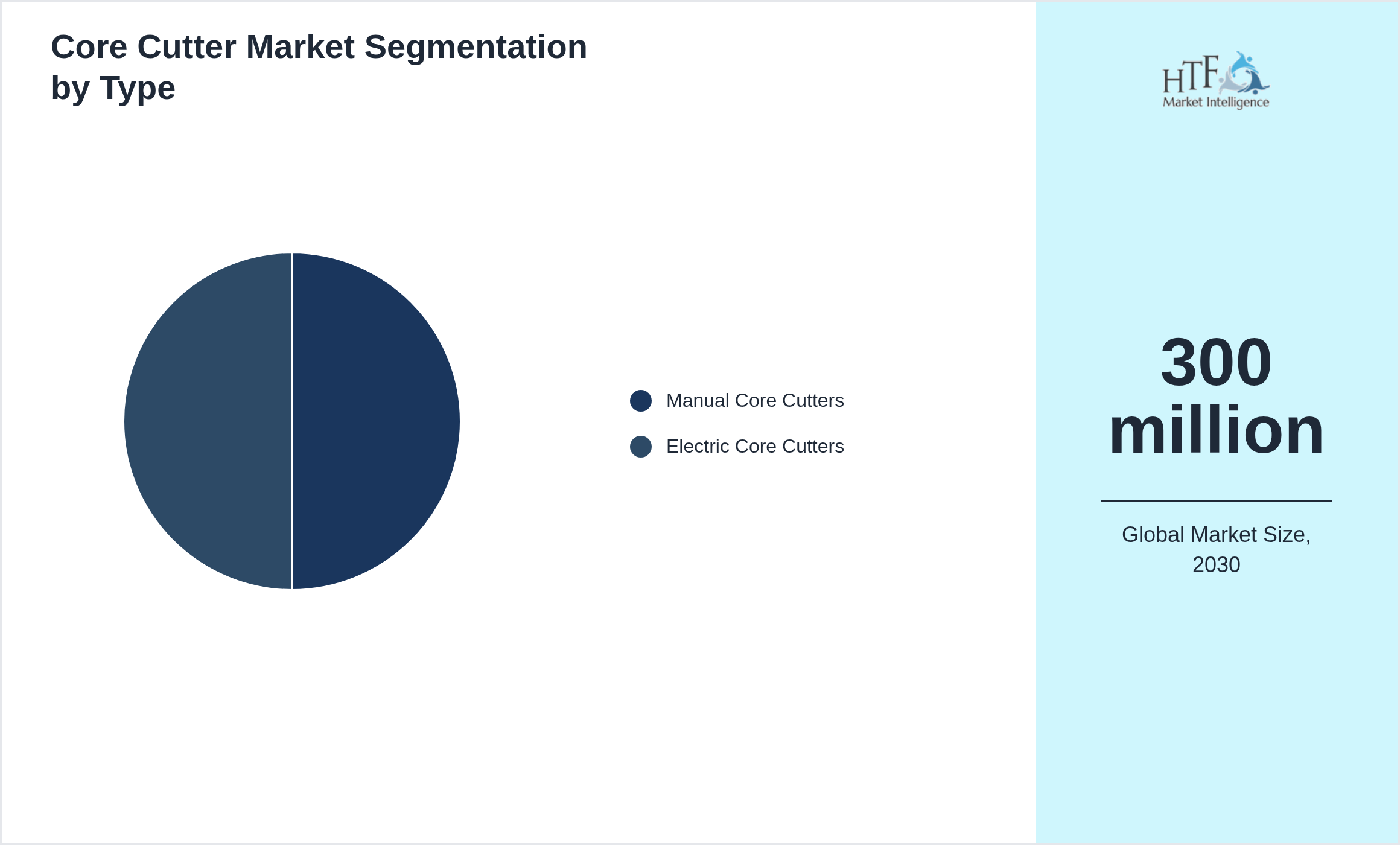 Core Cutter Market Segmentation by Type

Manual Core Cutters

Electric Core Cutters

HTF Market Intelligence

300 million

Global Market Size, 2030